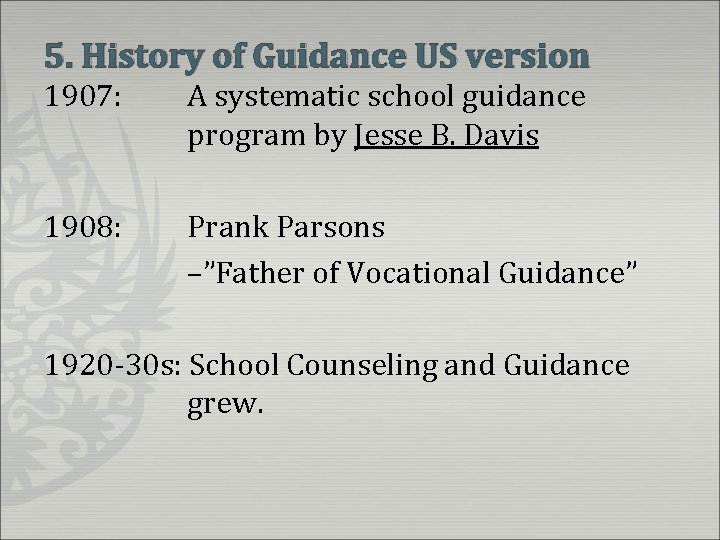 5. History of Guidance US version

1907: A systematic school guidance program by Jesse B. Davis

1908: Prank Parsons
–"Father of Vocational Guidance"

1920-30s: School Counseling and Guidance grew.